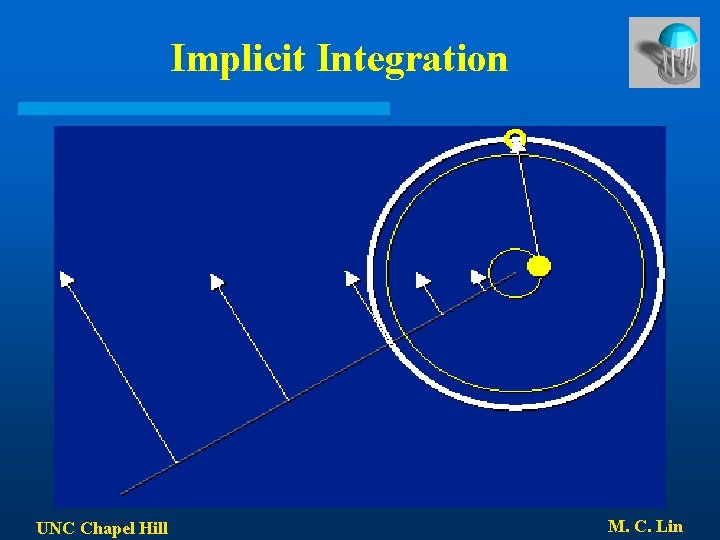 Implicit Integration

UNC Chapel Hill

M. C. Lin